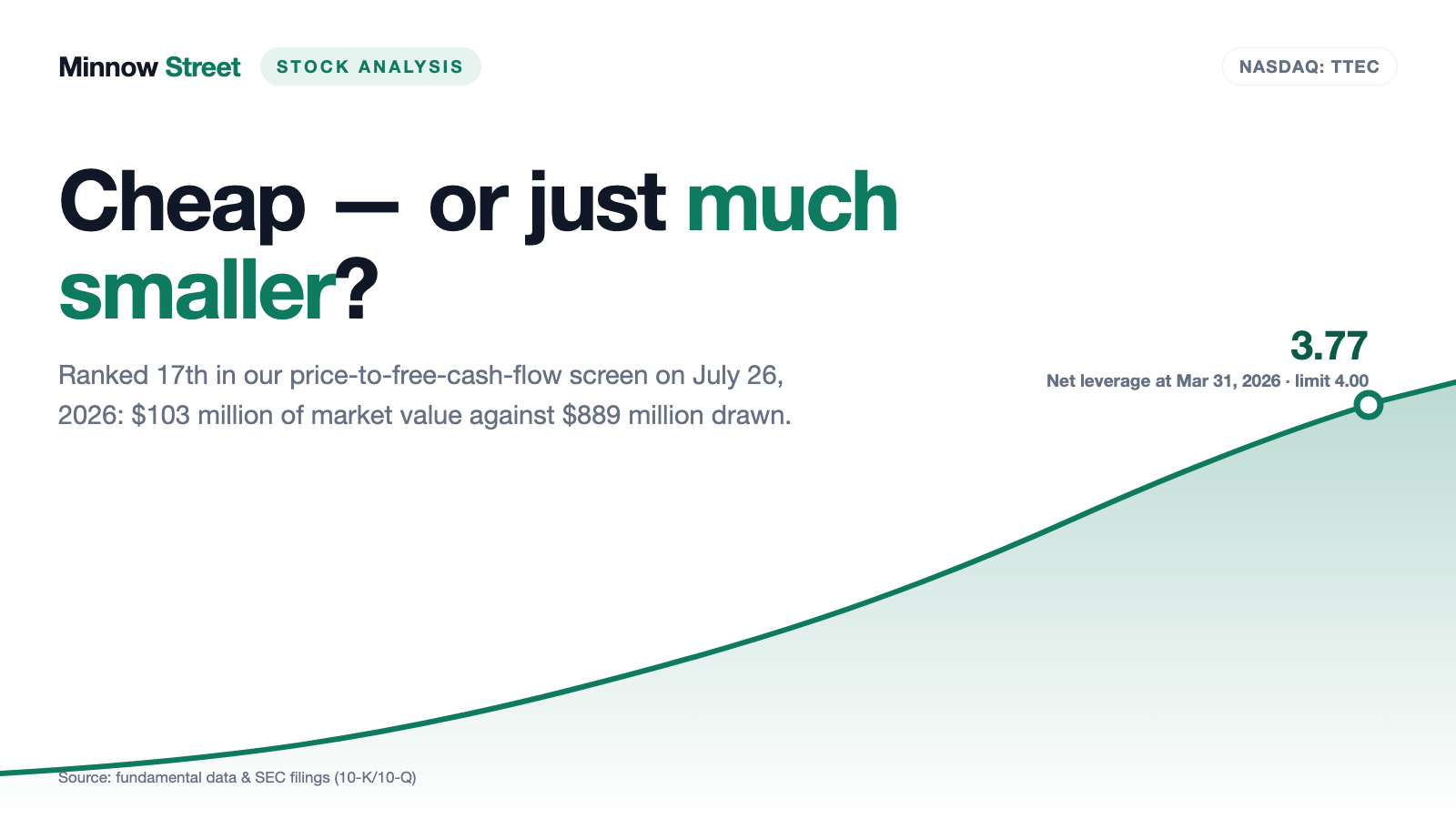 Minnow Street STOCK ANALYSIS

NASDAQ: TTEC

Cheap — or just much smaller?

Ranked 17th in our price-to-free-cash-flow screen on July 26, 2026: $103 million of market value against $889 million drawn.

3.77

Net leverage at Mar 31, 2026 · limit 4.00

Source: fundamental data & SEC filings (10-K/10-Q)